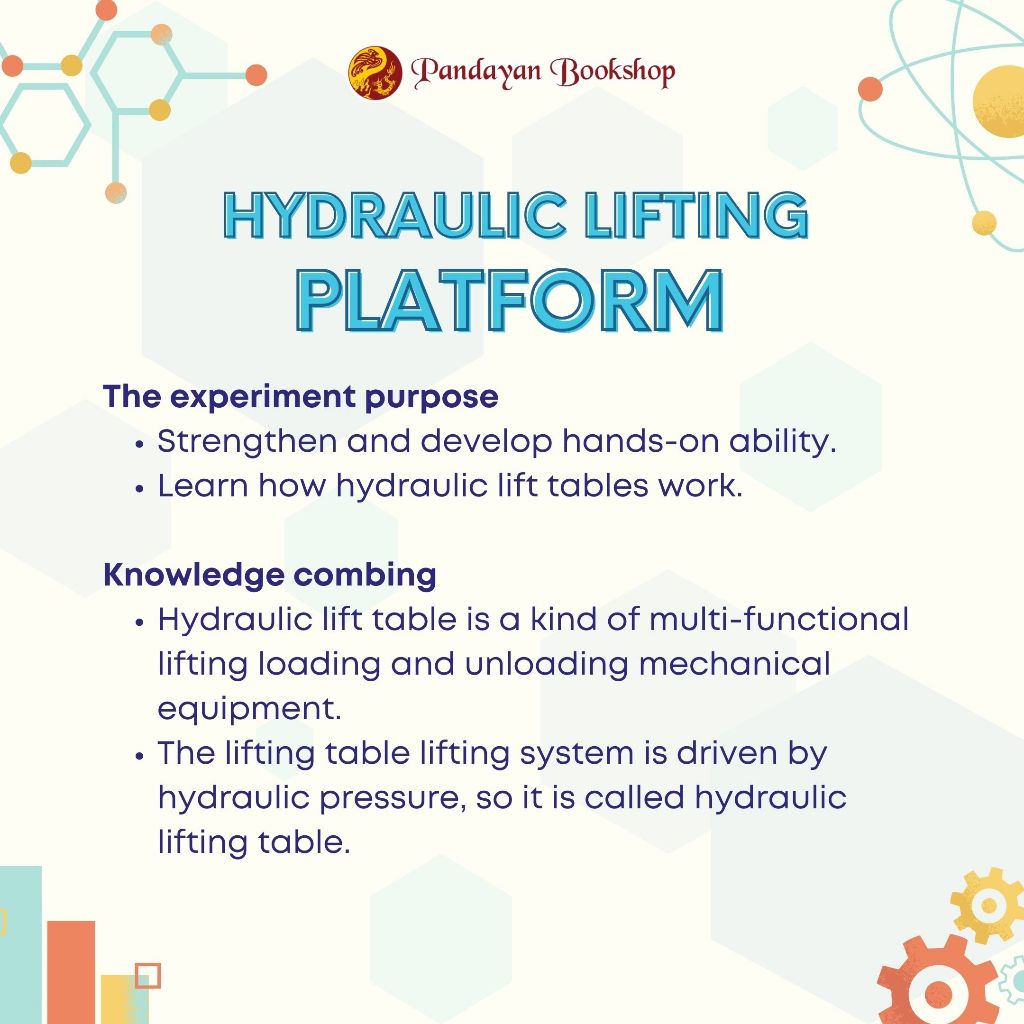 Pandayan Bookshop

HYDRAULIC LIFTING PLATFORM

The experiment purpose
• Strengthen and develop hands-on ability.
• Learn how hydraulic lift tables work.

Knowledge combing
• Hydraulic lift table is a kind of multi-functional lifting loading and unloading mechanical equipment.
• The lifting table lifting system is driven by hydraulic pressure, so it is called hydraulic lifting table.